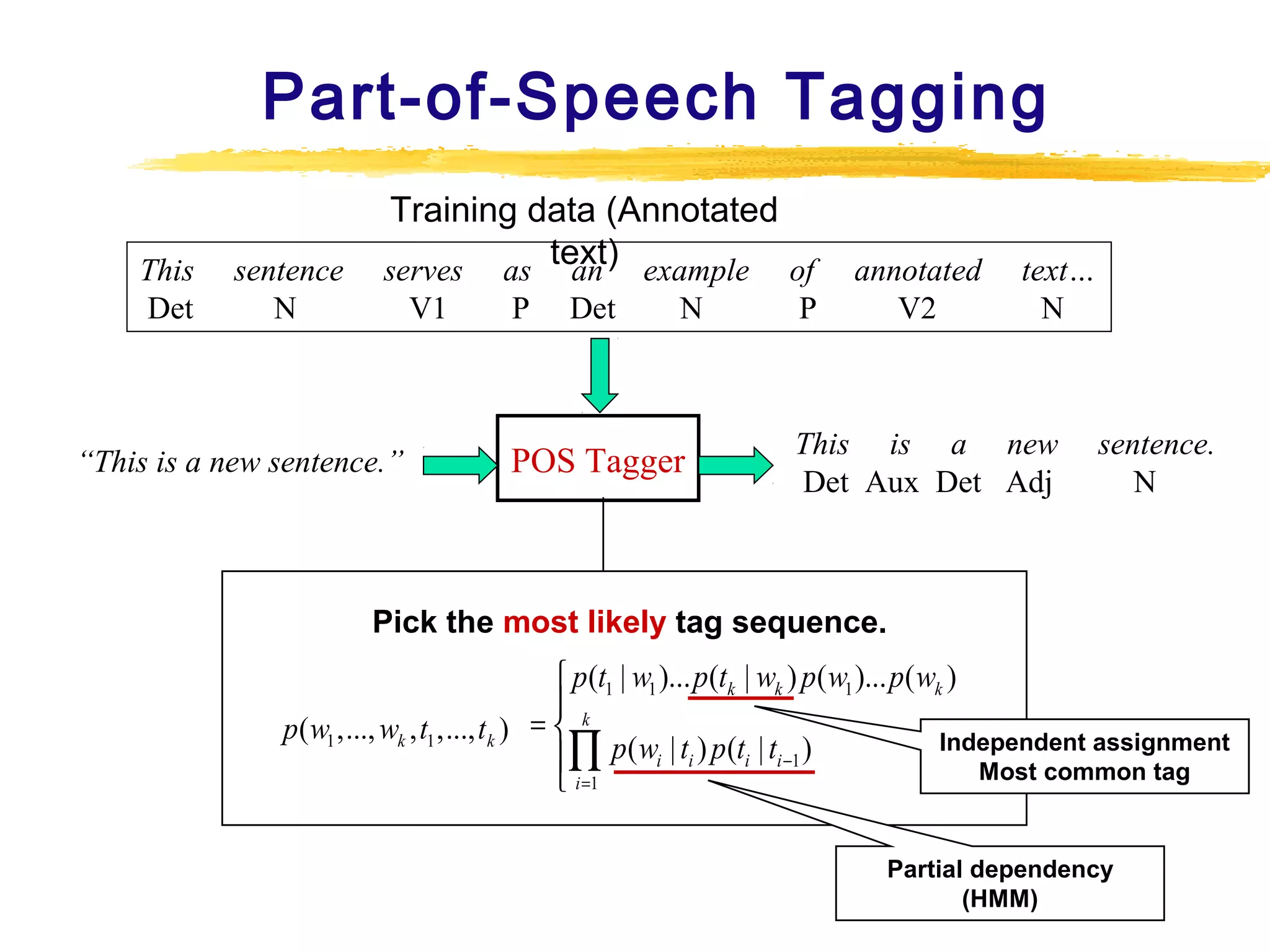 Part-of-Speech Tagging

Training data (Annotated text)

| This | sentence | serves | as | an | example | of | annotated | text… |
|---|---|---|---|---|---|---|---|---|
| Det | N | V1 | P | Det | N | P | V2 | N |

"This is a new sentence."

POS Tagger

| This | is | a | new | sentence. |
|---|---|---|---|---|
| Det | Aux | Det | Adj | N |

Pick the most likely tag sequence.

$p(w_1,...,w_k,t_1,...,t_k) = \begin{cases} p(t_1|w_1)...p(t_k|w_k)p(w_1)...p(w_k) \\ \prod_{i=1}^{k} p(w_i|t_i)p(t_i|t_{i-1}) \end{cases}$

Independent assignment
Most common tag

Partial dependency
(HMM)